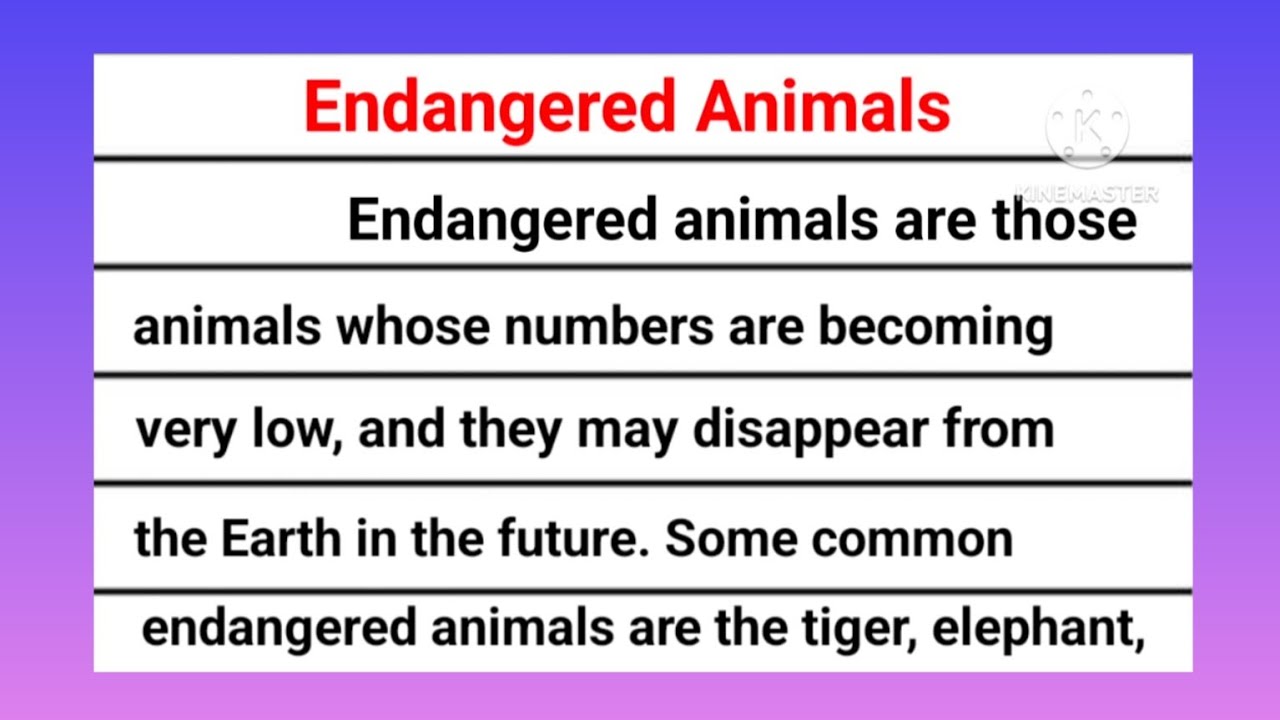 Endangered Animals

KINEMASTER

Endangered animals are those animals whose numbers are becoming very low, and they may disappear from the Earth in the future. Some common endangered animals are the tiger, elephant,